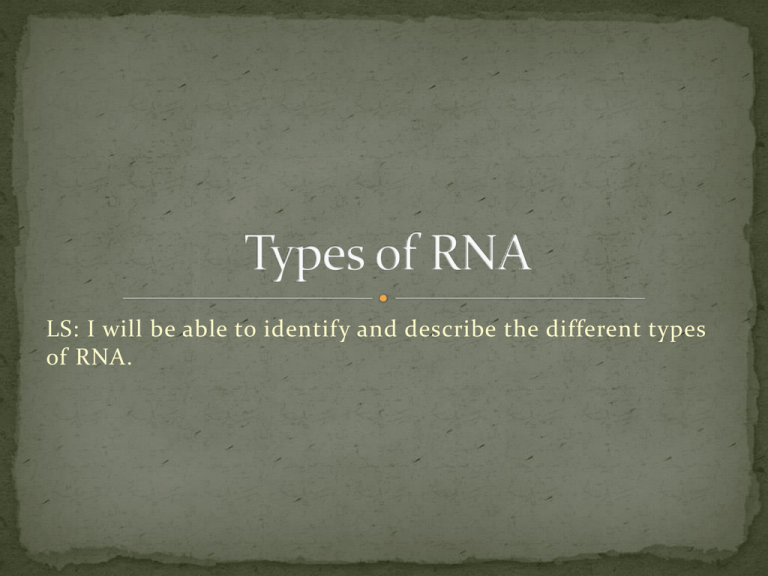 Types of RNA

LS: I will be able to identify and describe the different types of RNA.